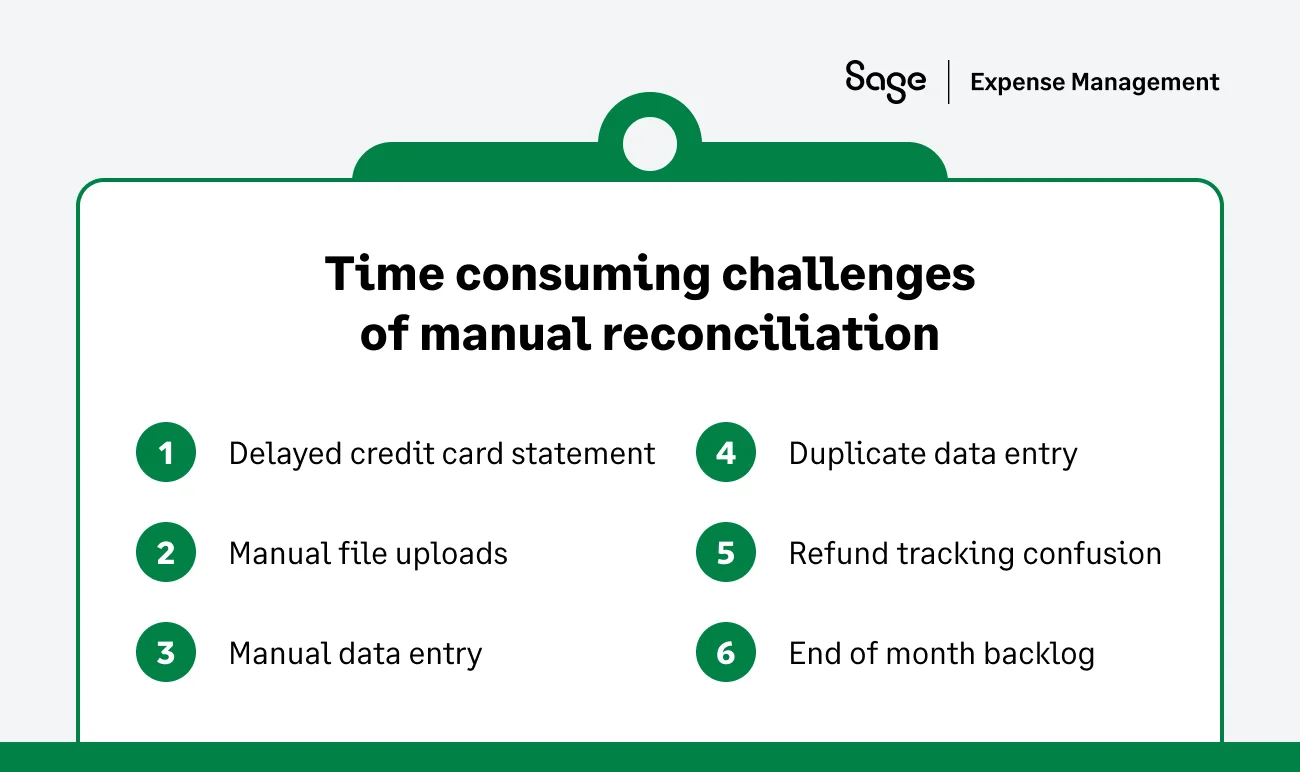 Sage | Expense Management

Time consuming challenges of manual reconciliation

1 Delayed credit card statement

2 Manual file uploads

3 Manual data entry

4 Duplicate data entry

5 Refund tracking confusion

6 End of month backlog